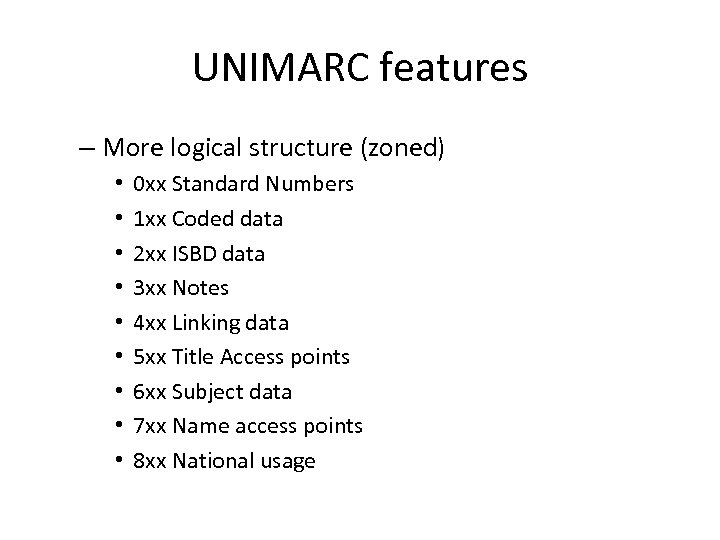 UNIMARC features

– More logical structure (zoned)
• 0xx Standard Numbers
• 1xx Coded data
• 2xx ISBD data
• 3xx Notes
• 4xx Linking data
• 5xx Title Access points
• 6xx Subject data
• 7xx Name access points
• 8xx National usage